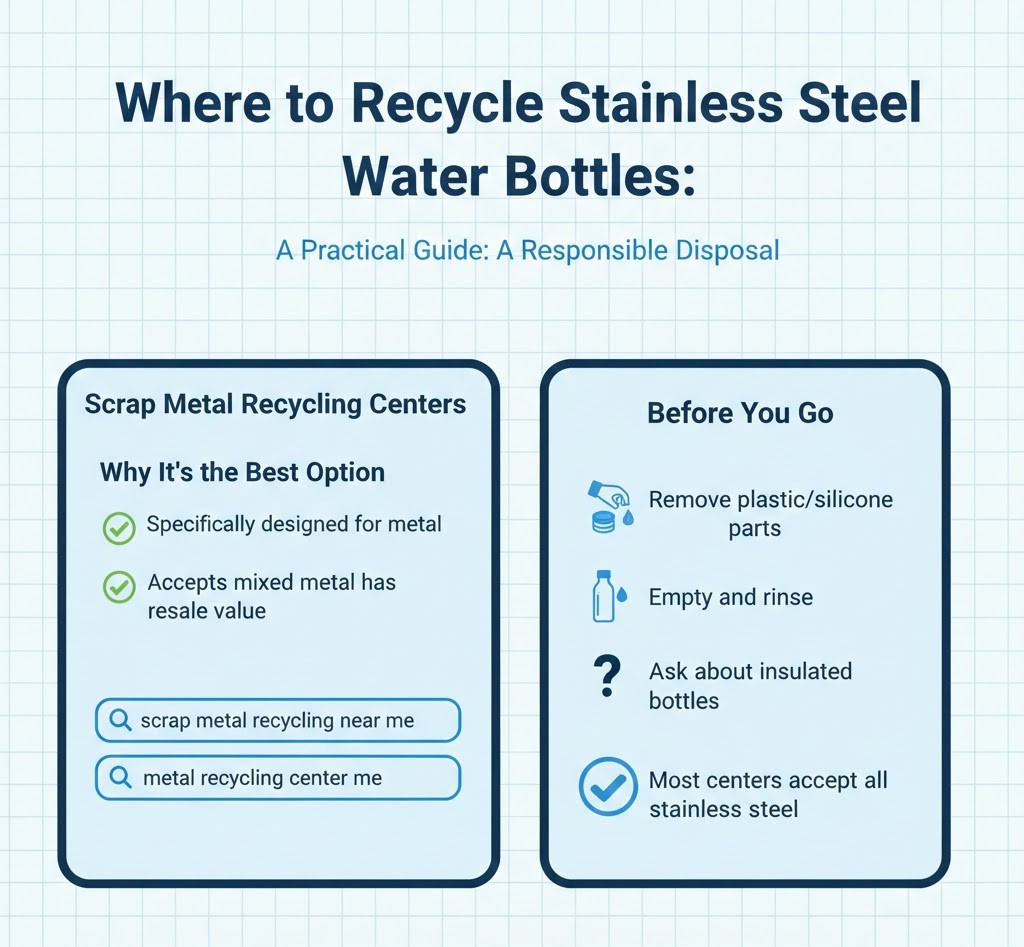 Where to Recycle Stainless Steel Water Bottles:

A Practical Guide: A Responsible Disposal

Scrap Metal Recycling Centers

Why It's the Best Option

Specifically designed for metal

Accepts mixed metal has resale value

scrap metal recycling near me

metal recycling center me

Before You Go

Remove plastic/silicone parts

Empty and rinse

Ask about insulated bottles

Most centers accept all stainless steel